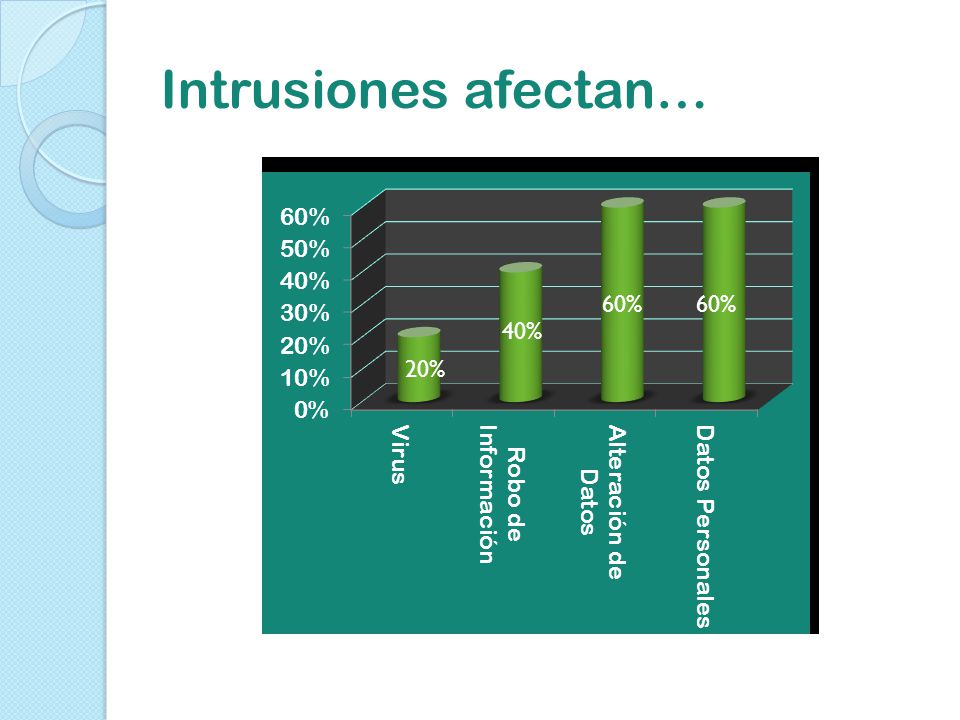 Intrusiones afectan…

60%
50%
40%
30%
20%
10%
0%

20%
40%
60%
60%

Virus
Robo de Información
Alteración de Datos
Datos Personales